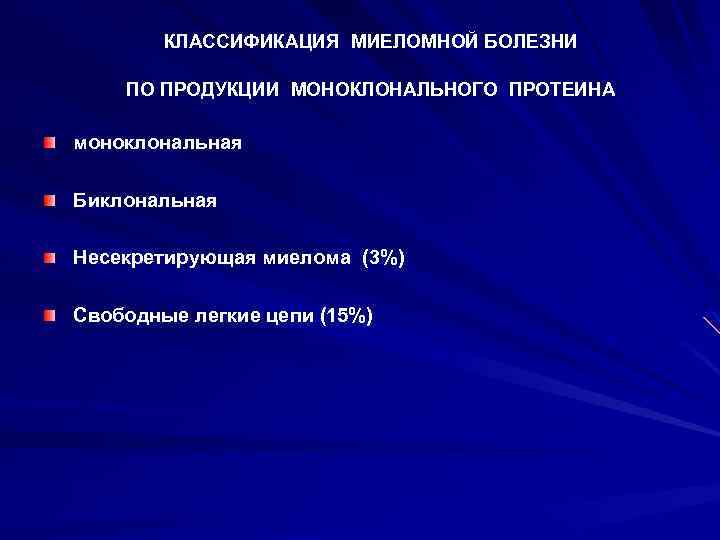 КЛАССИФИКАЦИЯ МИЕЛОМНОЙ БОЛЕЗНИ

ПО ПРОДУКЦИИ МОНОКЛОНАЛЬНОГО ПРОТЕИНА

моноклональная

Биклональная

Несекретирующая миелома (3%)

Свободные легкие цепи (15%)